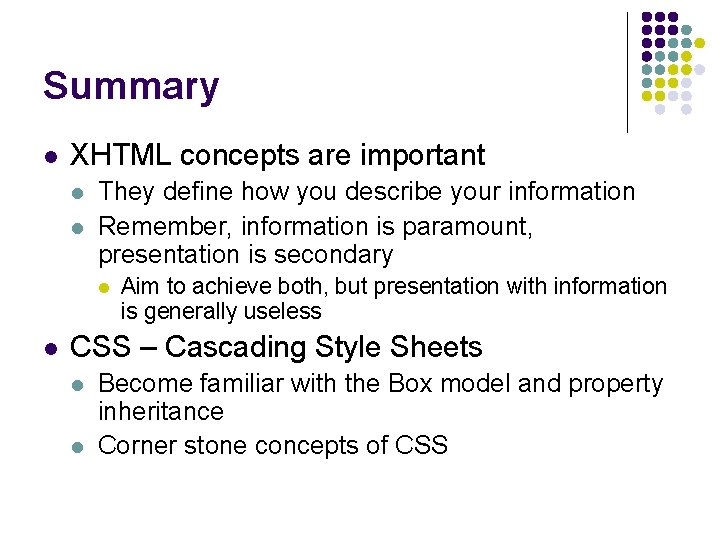 Summary

- XHTML concepts are important
  - They define how you describe your information
  - Remember, information is paramount, presentation is secondary
    - Aim to achieve both, but presentation with information is generally useless
- CSS – Cascading Style Sheets
  - Become familiar with the Box model and property inheritance
  - Corner stone concepts of CSS